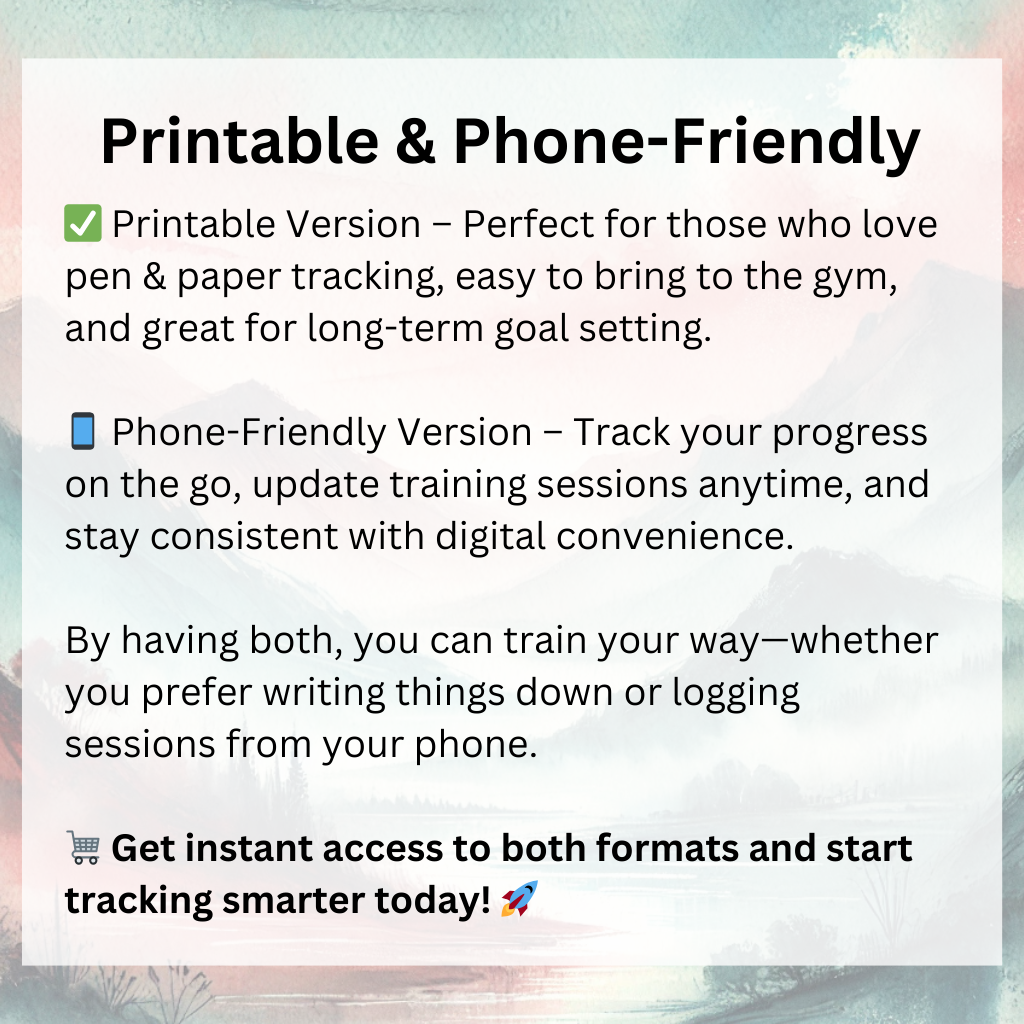 Printable & Phone-Friendly

✅ Printable Version – Perfect for those who love pen & paper tracking, easy to bring to the gym, and great for long-term goal setting.

📱 Phone-Friendly Version – Track your progress on the go, update training sessions anytime, and stay consistent with digital convenience.

By having both, you can train your way—whether you prefer writing things down or logging sessions from your phone.

🛒 Get instant access to both formats and start tracking smarter today! 🚀